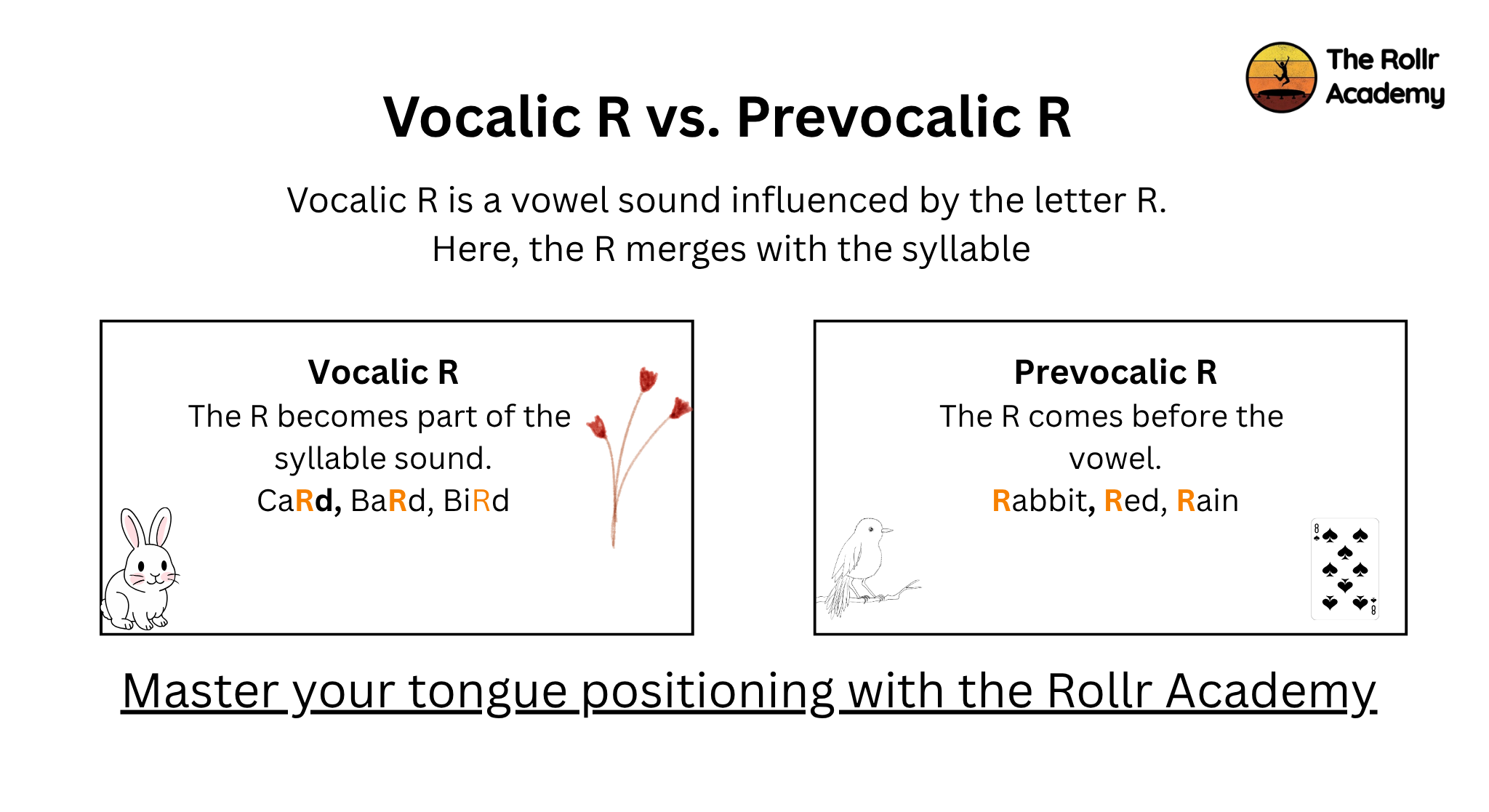 The Rollr Academy

Vocalic R vs. Prevocalic R

Vocalic R is a vowel sound influenced by the letter R. Here, the R merges with the syllable

Vocalic R
The R becomes part of the syllable sound.
CaRd, BaRd, BiRd

Prevocalic R
The R comes before the vowel.
Rabbit, Red, Rain

8 8

Master your tongue positioning with the Rollr Academy